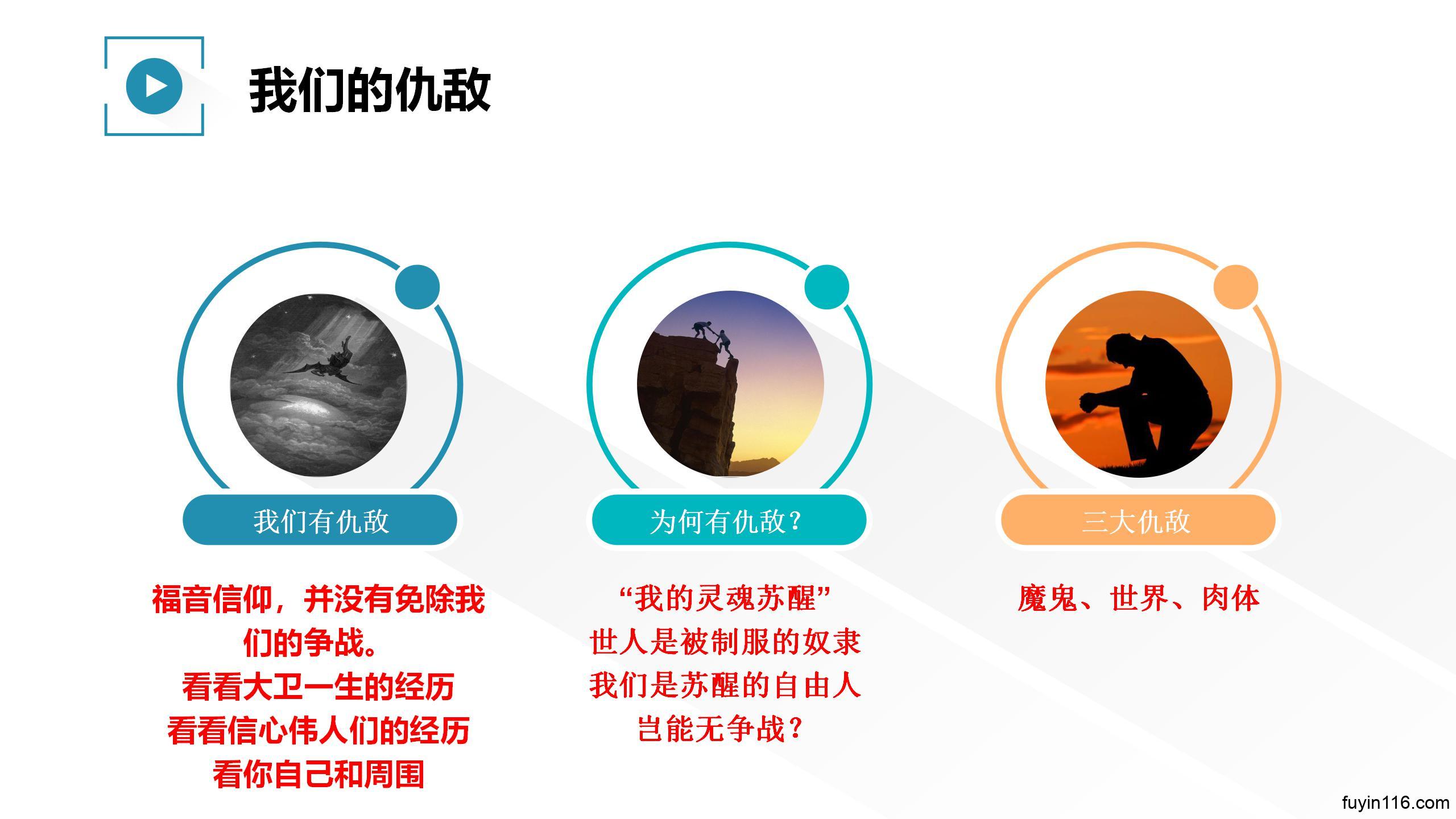 我们的仇敌

我们有仇敌

福音信仰，并没有免除我们的争战。
看看大卫一生的经历
看看信心伟人们的经历
看你自己和周围

为何有仇敌？

“我的灵魂苏醒”
世人是被制服的奴隶
我们是苏醒的自由人
岂能无争战？

三大仇敌

魔鬼、世界、肉体

fuyin116.com